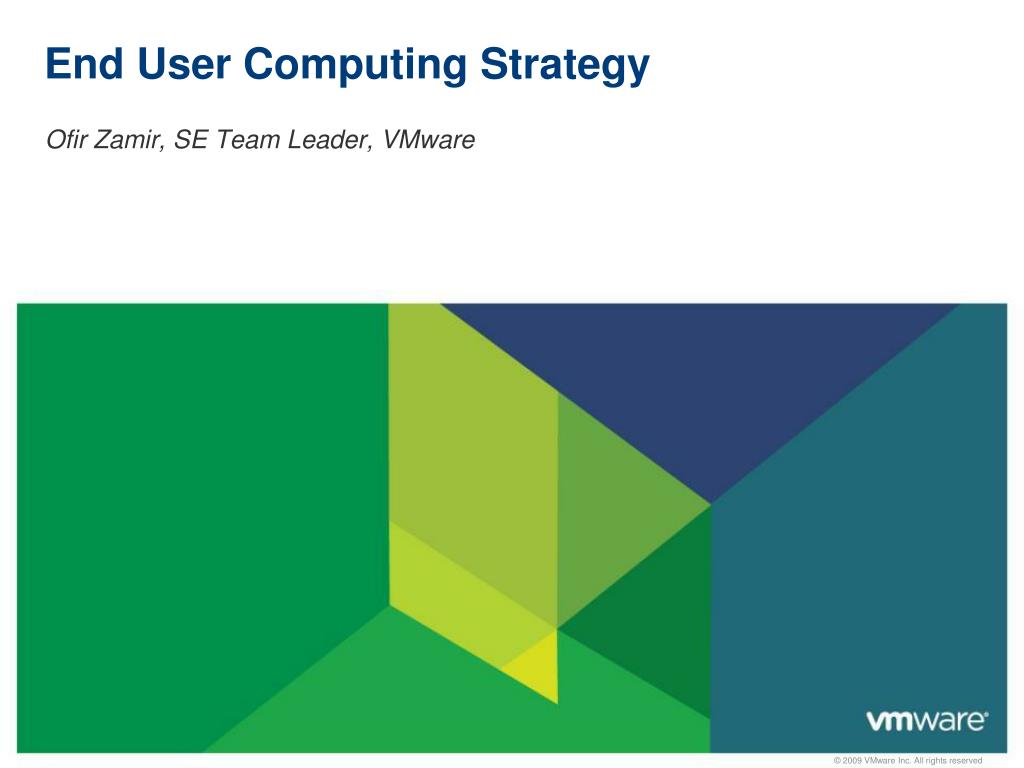 End User Computing Strategy

Ofir Zamir, SE Team Leader, VMware

vmware®

© 2009 VMware Inc. All rights reserved